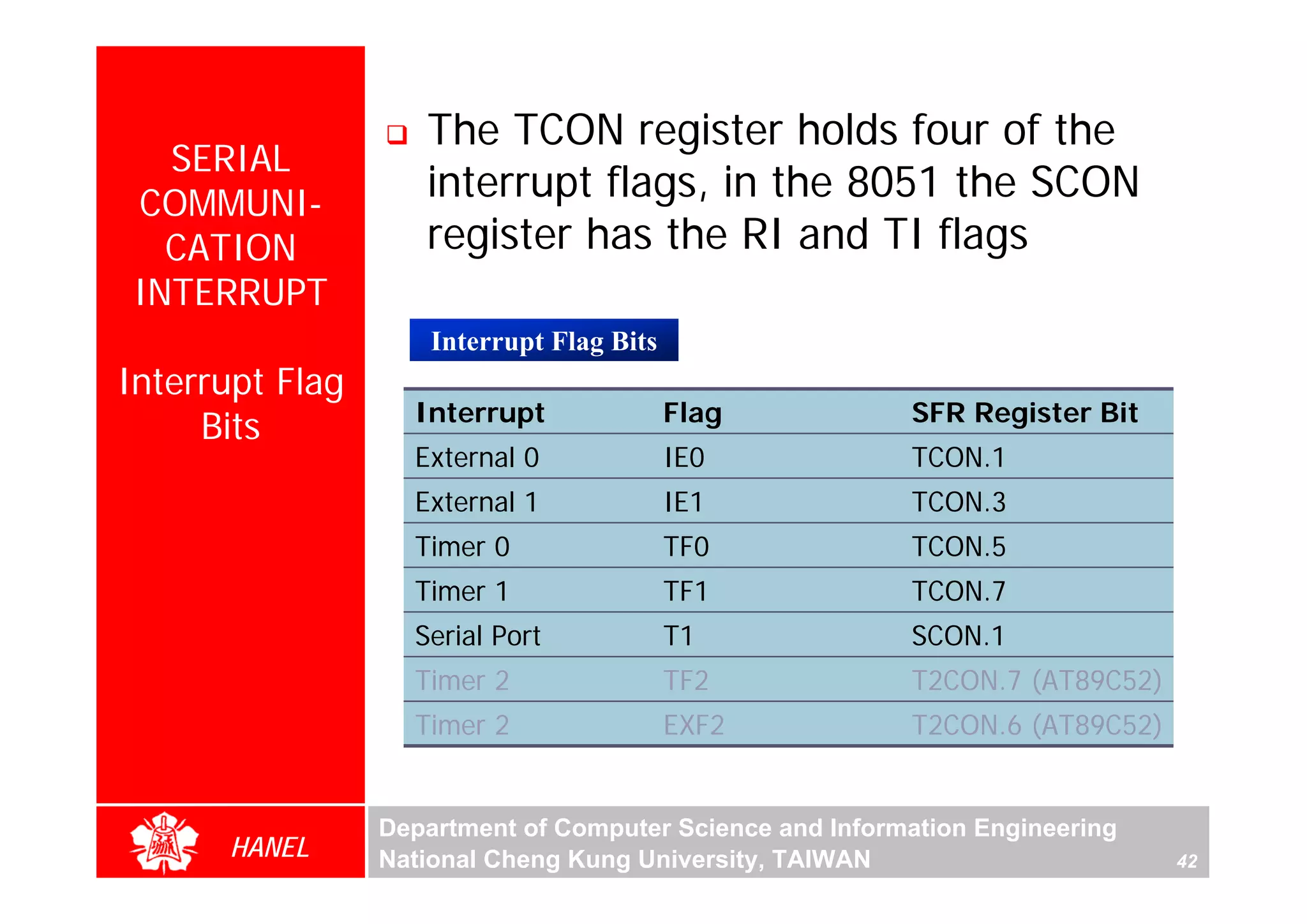 SERIAL COMMUNI-CATION INTERRUPT

Interrupt Flag Bits

❑ The TCON register holds four of the interrupt flags, in the 8051 the SCON register has the RI and TI flags

Interrupt Flag Bits

| Interrupt | Flag | SFR Register Bit |
|---|---|---|
| External 0 | IE0 | TCON.1 |
| External 1 | IE1 | TCON.3 |
| Timer 0 | TF0 | TCON.5 |
| Timer 1 | TF1 | TCON.7 |
| Serial Port | T1 | SCON.1 |
| Timer 2 | TF2 | T2CON.7 (AT89C52) |
| Timer 2 | EXF2 | T2CON.6 (AT89C52) |

HANEL

Department of Computer Science and Information Engineering
National Cheng Kung University, TAIWAN

42